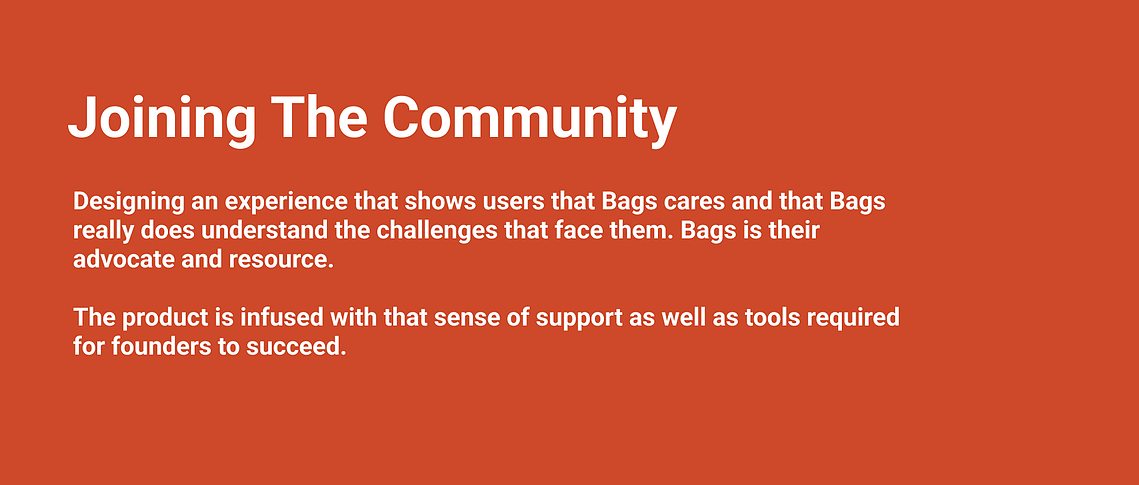 Joining The Community

Designing an experience that shows users that Bags cares and that Bags really does understand the challenges that face them. Bags is their advocate and resource.

The product is infused with that sense of support as well as tools required for founders to succeed.